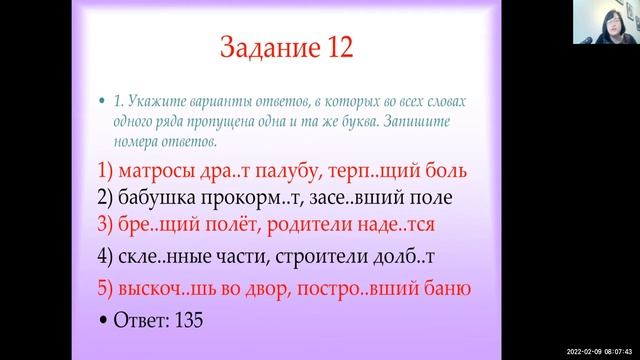 Задание 12

• 1. Укажите варианты ответов, в которых во всех словах одного ряда пропущена одна и та же буква. Запишите номера ответов.

1) матросы дра..т палубу, терп..щий боль

2) бабушка прокорм..т, засе..вший поле

3) бре..щий полёт, родители наде..тся

4) скле..нные части, строители долб..т

5) выскоч..шь во двор, постро..вший баню

• Ответ: 135

2022-02-09 08:07:43